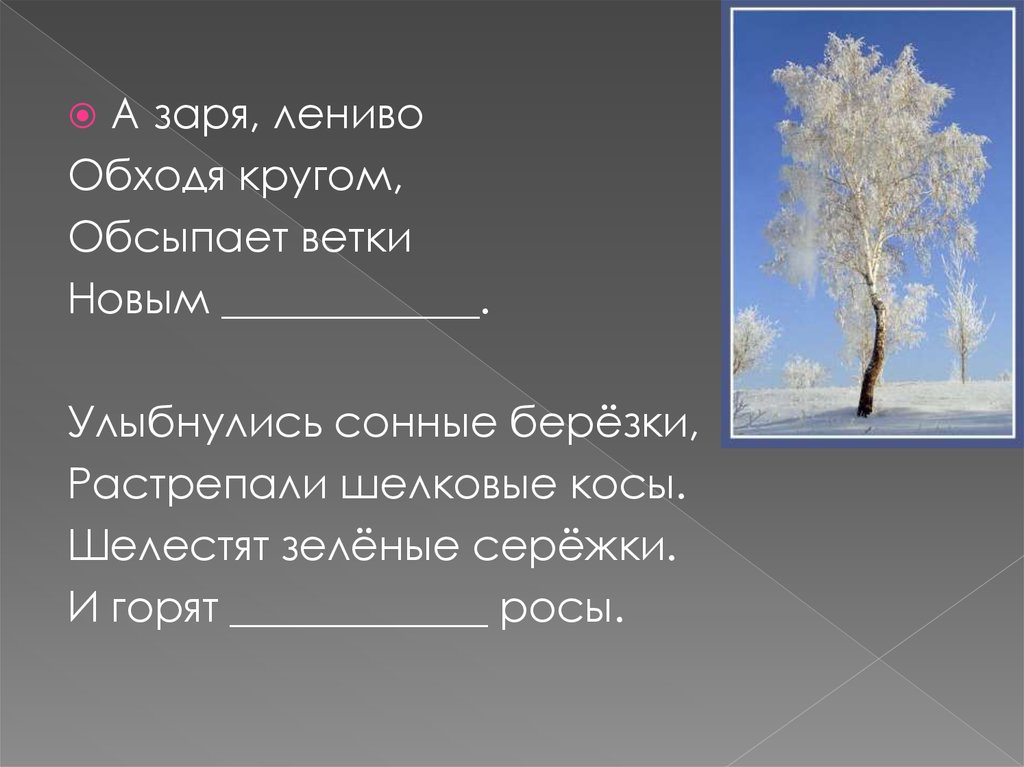 А заря, лениво
Обходя кругом,
Обсыпает ветки
Новым ____________.

Улыбнулись сонные берёзки,
Растрепали шелковые косы.
Шелестят зелёные серёжки.
И горят ____________ росы.